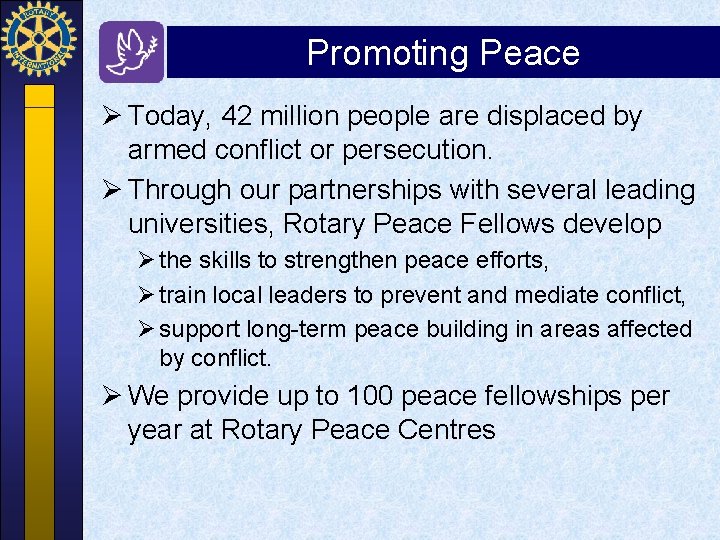 ROTARY INTERNATIONAL

Promoting Peace

➢ Today, 42 million people are displaced by armed conflict or persecution.

➢ Through our partnerships with several leading universities, Rotary Peace Fellows develop

➢ the skills to strengthen peace efforts,

➢ train local leaders to prevent and mediate conflict,

➢ support long-term peace building in areas affected by conflict.

➢ We provide up to 100 peace fellowships per year at Rotary Peace Centres